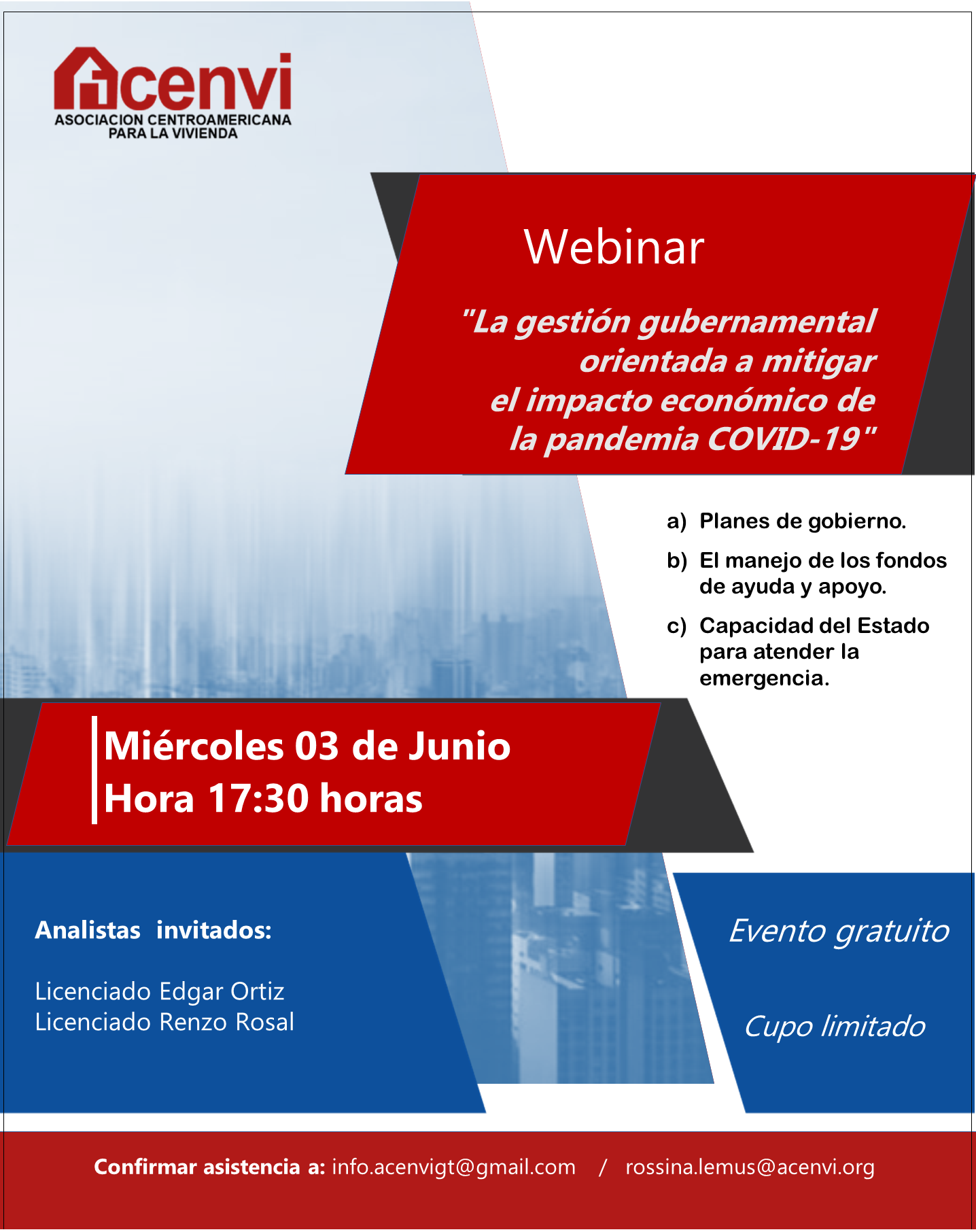 acenvi
ASOCIACION CENTROAMERICANA PARA LA VIVIENDA

Webinar

"La gestión gubernamental orientada a mitigar el impacto económico de la pandemia COVID-19"

a) Planes de gobierno.

b) El manejo de los fondos de ayuda y apoyo.

c) Capacidad del Estado para atender la emergencia.

Miércoles 03 de Junio
Hora 17:30 horas

Analistas invitados:

Licenciado Edgar Ortiz
Licenciado Renzo Rosal

Evento gratuito

Cupo limitado

Confirmar asistencia a: info.acenvigt@gmail.com / rossina.lemus@acenvi.org